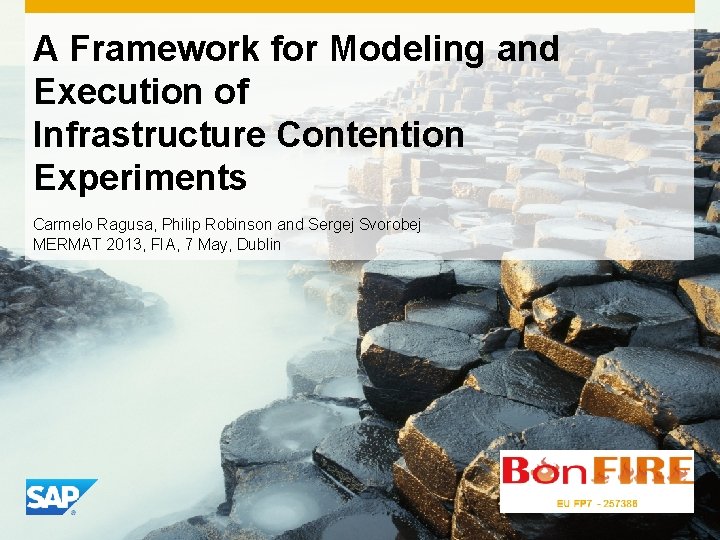 A Framework for Modeling and Execution of Infrastructure Contention Experiments

Carmelo Ragusa, Philip Robinson and Sergej Svorobej
MERMAT 2013, FIA, 7 May, Dublin

SAP

BonFIRE
EU FP7 - 257386